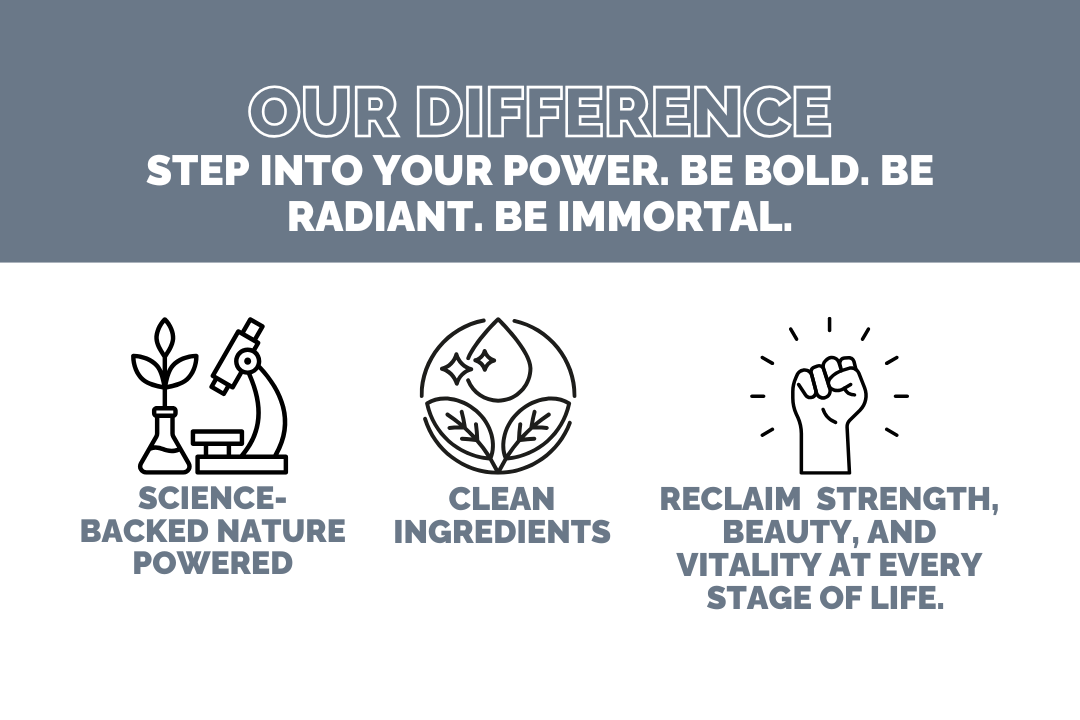 OUR DIFFERENCE

STEP INTO YOUR POWER. BE BOLD. BE RADIANT. BE IMMORTAL.

SCIENCE-BACKED NATURE POWERED

CLEAN INGREDIENTS

RECLAIM STRENGTH, BEAUTY, AND VITALITY AT EVERY STAGE OF LIFE.